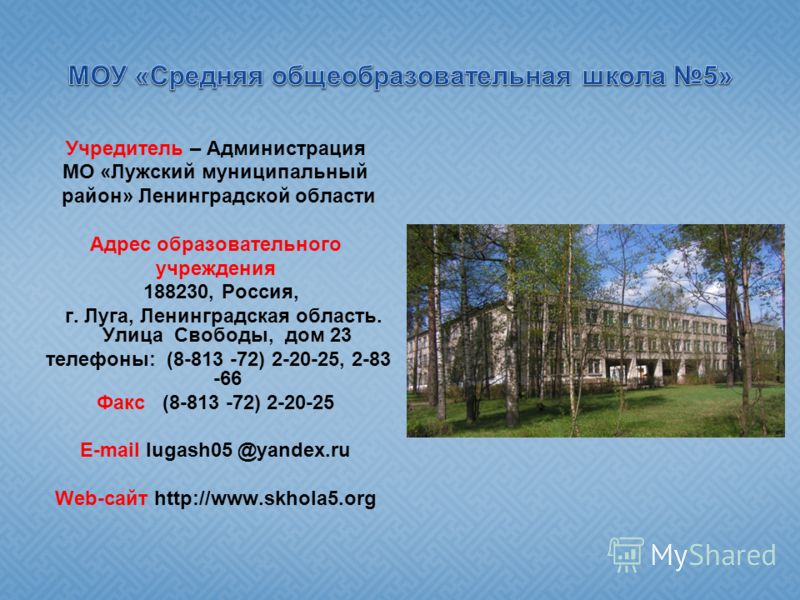 МОУ «Средняя общеобразовательная школа №5»

Учредитель – Администрация МО «Лужский муниципальный район» Ленинградской области

Адрес образовательного учреждения
188230, Россия,
г. Луга, Ленинградская область. Улица Свободы, дом 23
телефоны: (8-813 -72) 2-20-25, 2-83 -66
Факс (8-813 -72) 2-20-25

E-mail lugash05 @yandex.ru

Web-сайт http://www.skhola5.org

MyShared